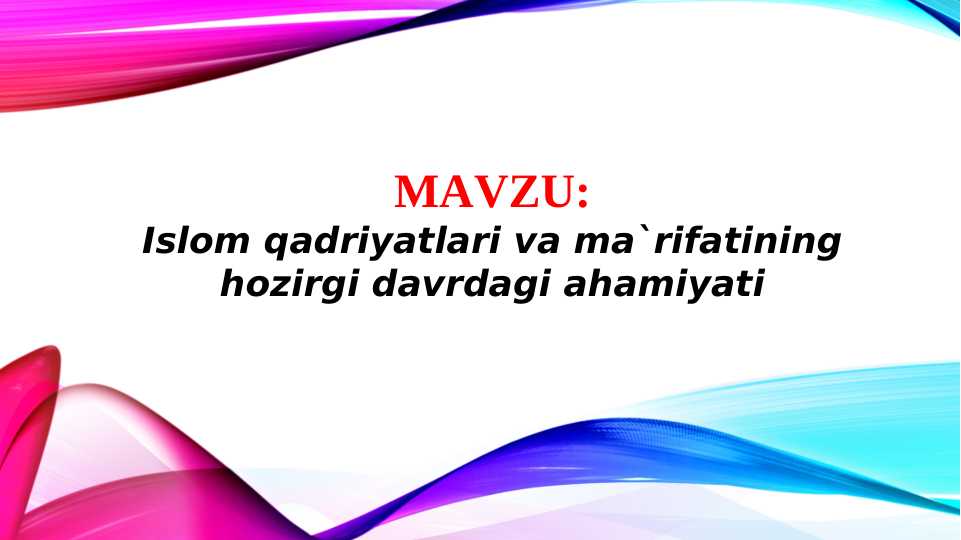 MAVZU:
Islom qadriyatlari va ma`rifatining hozirgi davrdagi ahamiyati